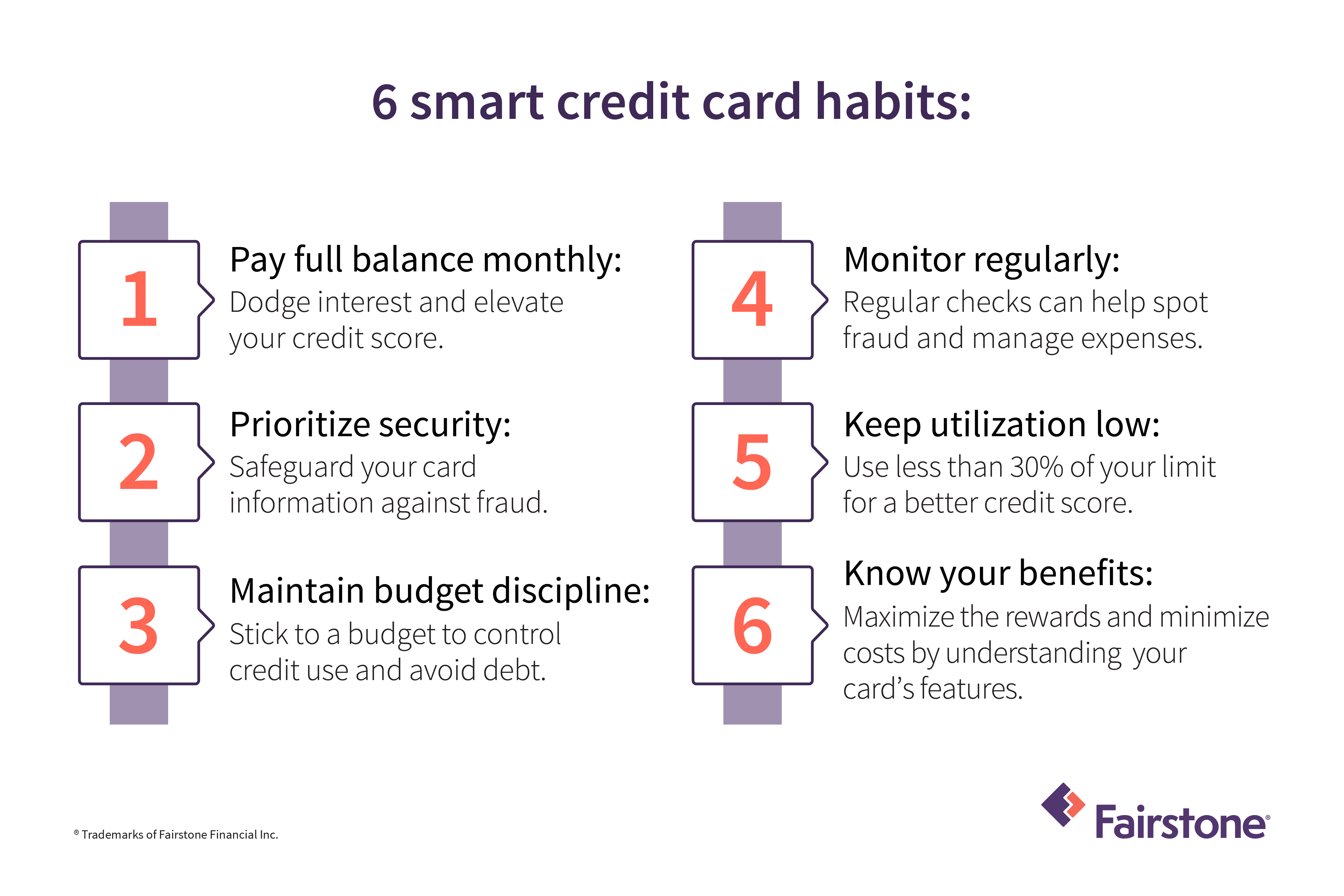 6 smart credit card habits:

1

Pay full balance monthly:
Dodge interest and elevate your credit score.

2

Prioritize security:
Safeguard your card information against fraud.

3

Maintain budget discipline:
Stick to a budget to control credit use and avoid debt.

4

Monitor regularly:
Regular checks can help spot fraud and manage expenses.

5

Keep utilization low:
Use less than 30% of your limit for a better credit score.

6

Know your benefits:
Maximize the rewards and minimize costs by understanding your card's features.

® Trademarks of Fairstone Financial Inc.

Fairstone®